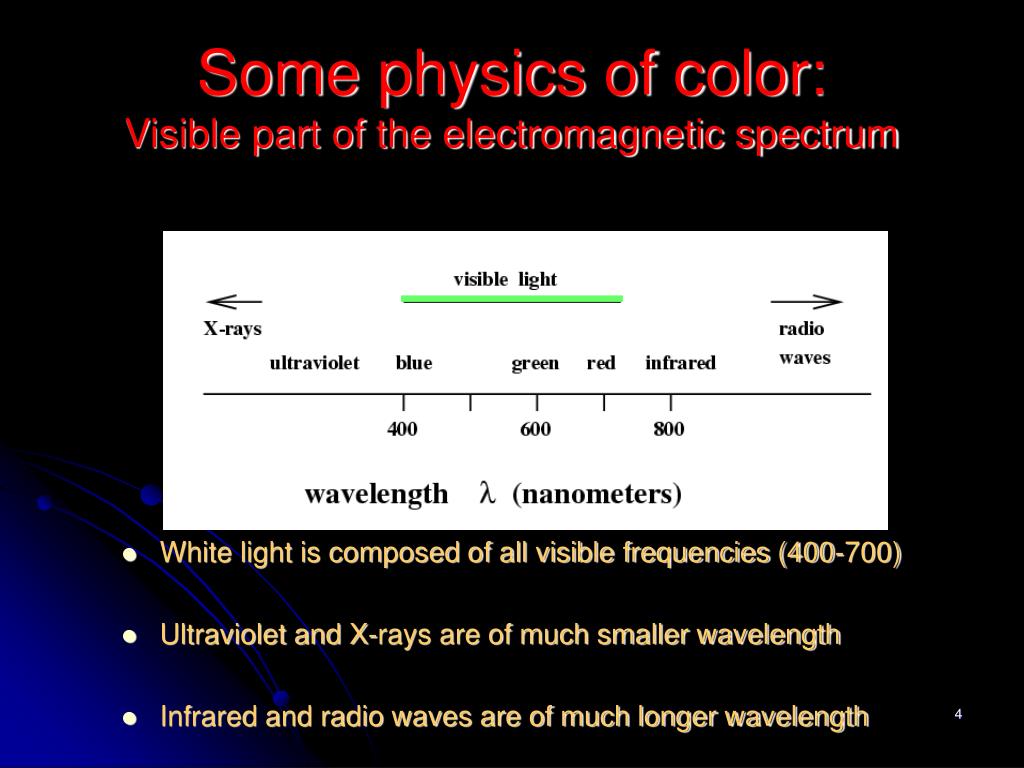 Some physics of color:
Visible part of the electromagnetic spectrum

visible light

X-rays

radio waves

ultraviolet blue green red infrared

400 600 800

wavelength $\lambda$ (nanometers)

- White light is composed of all visible frequencies (400-700)
- Ultraviolet and X-rays are of much smaller wavelength
- Infrared and radio waves are of much longer wavelength

4